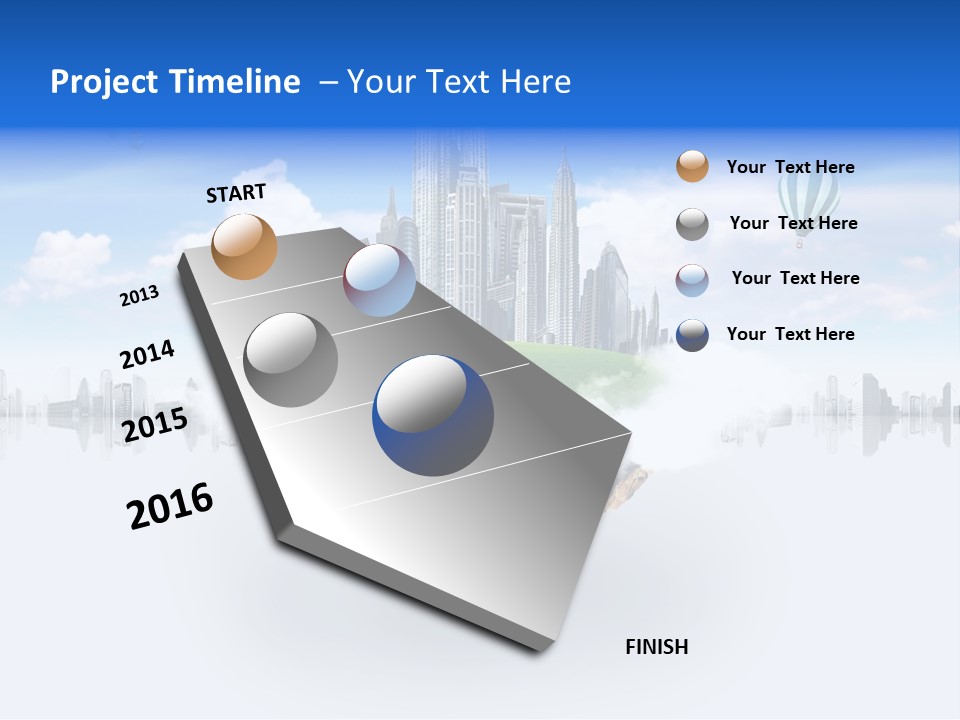 Project Timeline – Your Text Here

START

2013

2014

2015

2016

FINISH

Your Text Here

Your Text Here

Your Text Here

Your Text Here